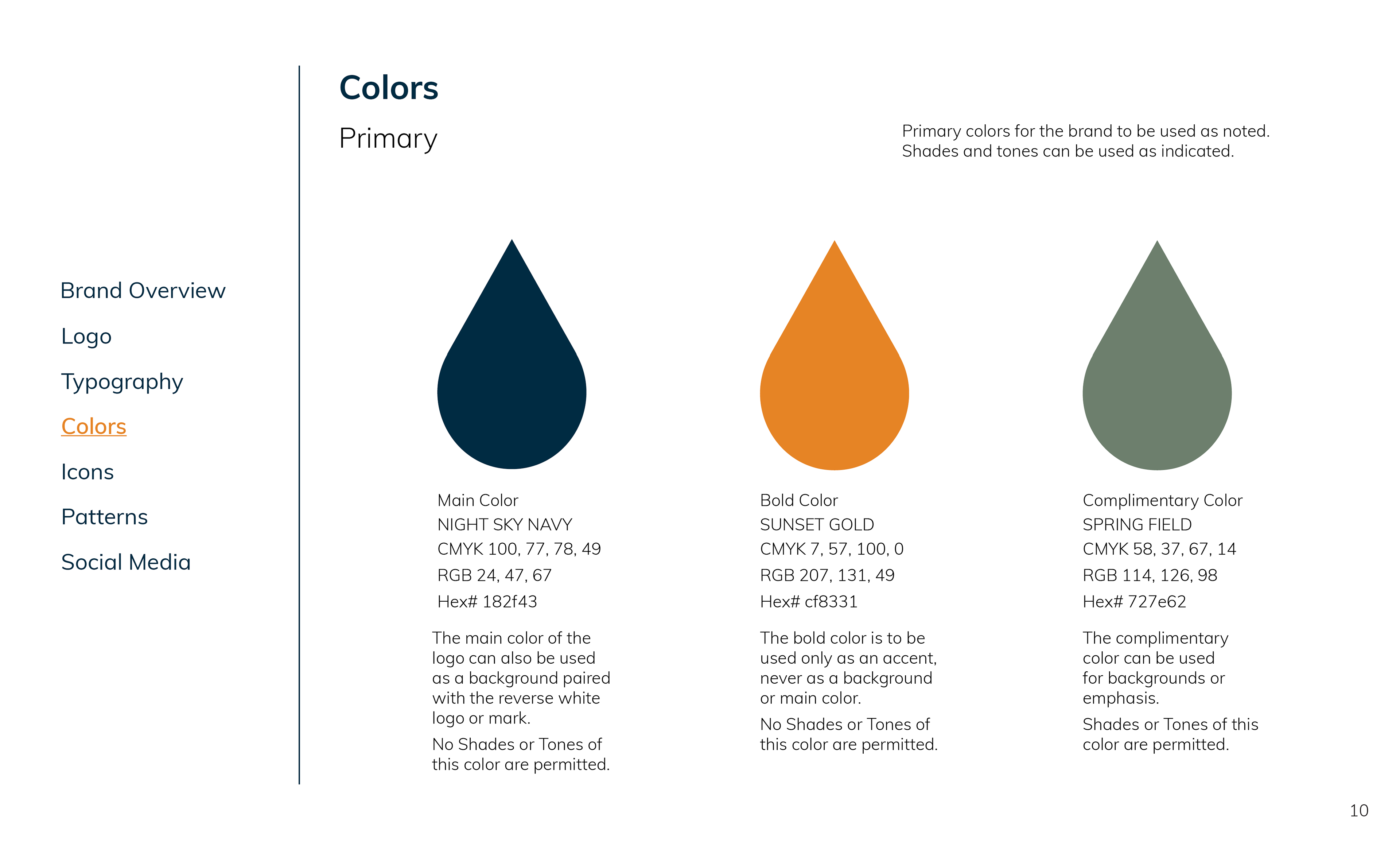 Brand Overview

Logo

Typography

Colors

Icons

Patterns

Social Media

Colors

Primary

Primary colors for the brand to be used as noted. Shades and tones can be used as indicated.

Main Color
NIGHT SKY NAVY
CMYK 100, 77, 78, 49
RGB 24, 47, 67
Hex# 182f43

The main color of the logo can also be used as a background paired with the reverse white logo or mark.

No Shades or Tones of this color are permitted.

Bold Color
SUNSET GOLD
CMYK 7, 57, 100, 0
RGB 207, 131, 49
Hex# cf8331

The bold color is to be used only as an accent, never as a background or main color.

No Shades or Tones of this color are permitted.

Complimentary Color
SPRING FIELD
CMYK 58, 37, 67, 14
RGB 114, 126, 98
Hex# 727e62

The complimentary color can be used for backgrounds or emphasis.

Shades or Tones of this color are permitted.

10